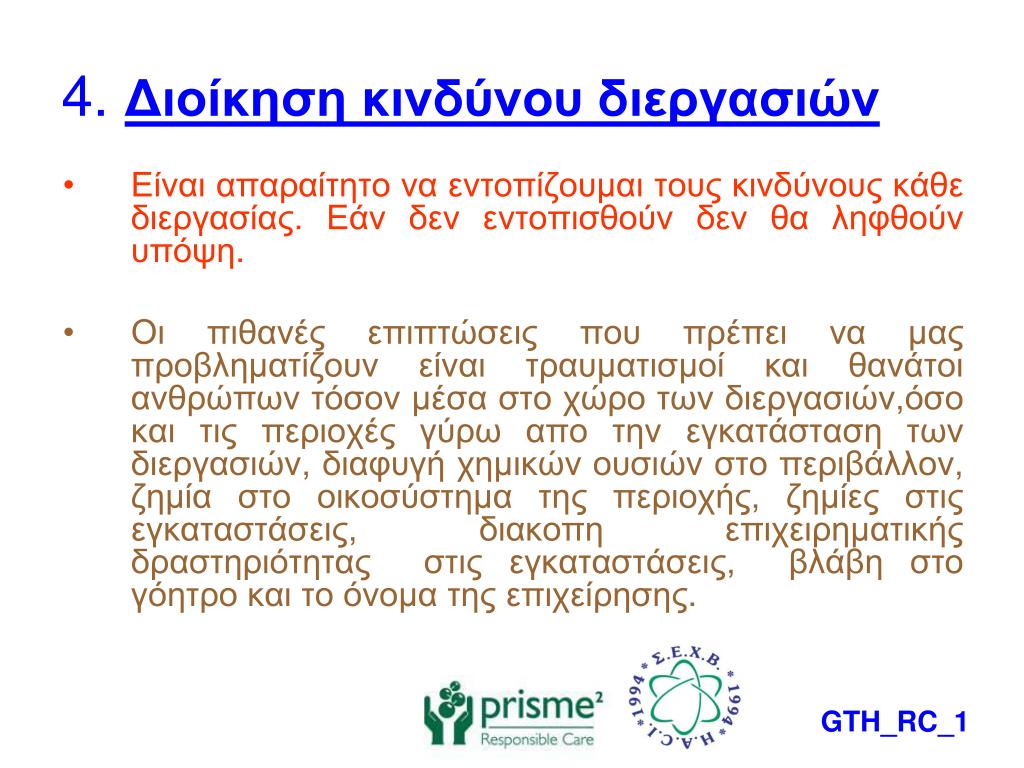 4. Διοίκηση κινδύνου διεργασιών

• Είναι απαραίτητο να εντοπίζουμαι τους κινδύνους κάθε διεργασίας. Εάν δεν εντοπισθούν δεν θα ληφθούν υπόψη.

• Οι πιθανές επιπτώσεις που πρέπει να μας προβληματίζουν είναι τραυματισμοί και θανάτοι ανθρώπων τόσον μέσα στο χώρο των διεργασιών,όσο και τις περιοχές γύρω απο την εγκατάσταση των διεργασιών, διαφυγή χημικών ουσιών στο περιβάλλον, ζημία στο οικοσύστημα της περιοχής, ζημίες στις εγκαταστάσεις, διακοπη επιχειρηματικής δραστηριότητας στις εγκαταστάσεις, βλάβη στο γόητρο και το όνομα της επιχείρησης.

prisme²
Responsible Care

Σ.Ε.Χ.Β. * 1994 * H.A.C.I. * 1994 *

GTH_RC_1